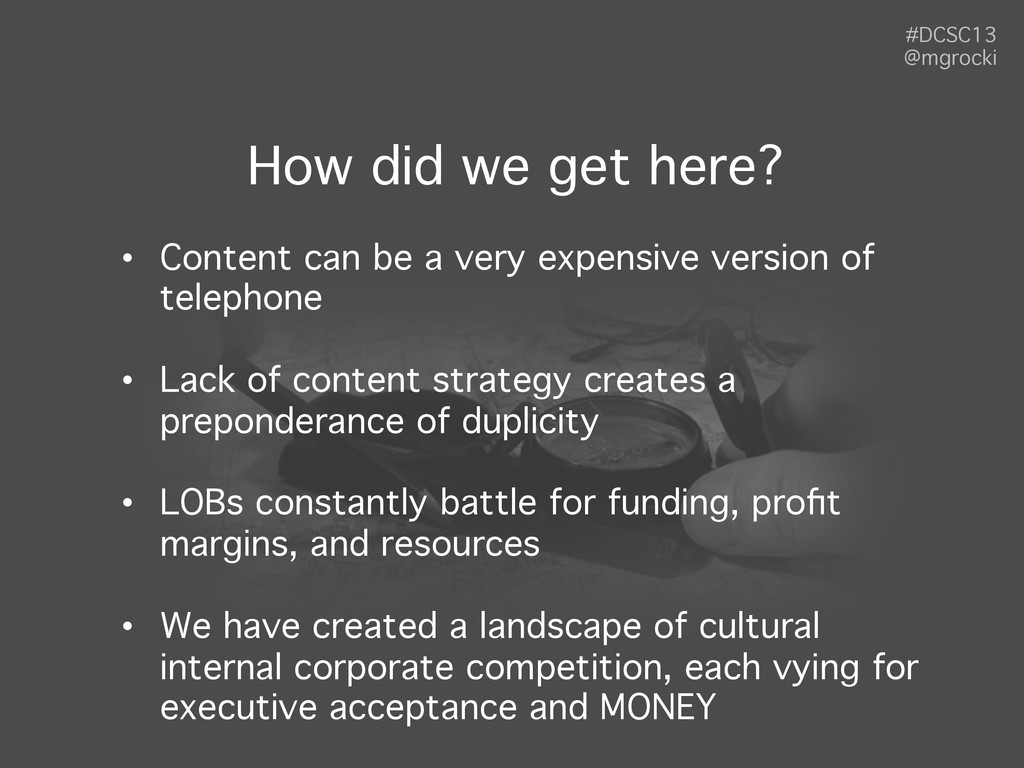 #DCSC13
@mgrocki

How did we get here?

• Content can be a very expensive version of telephone

• Lack of content strategy creates a preponderance of duplicity

• LOBs constantly battle for funding, profit margins, and resources

• We have created a landscape of cultural internal corporate competition, each vying for executive acceptance and MONEY